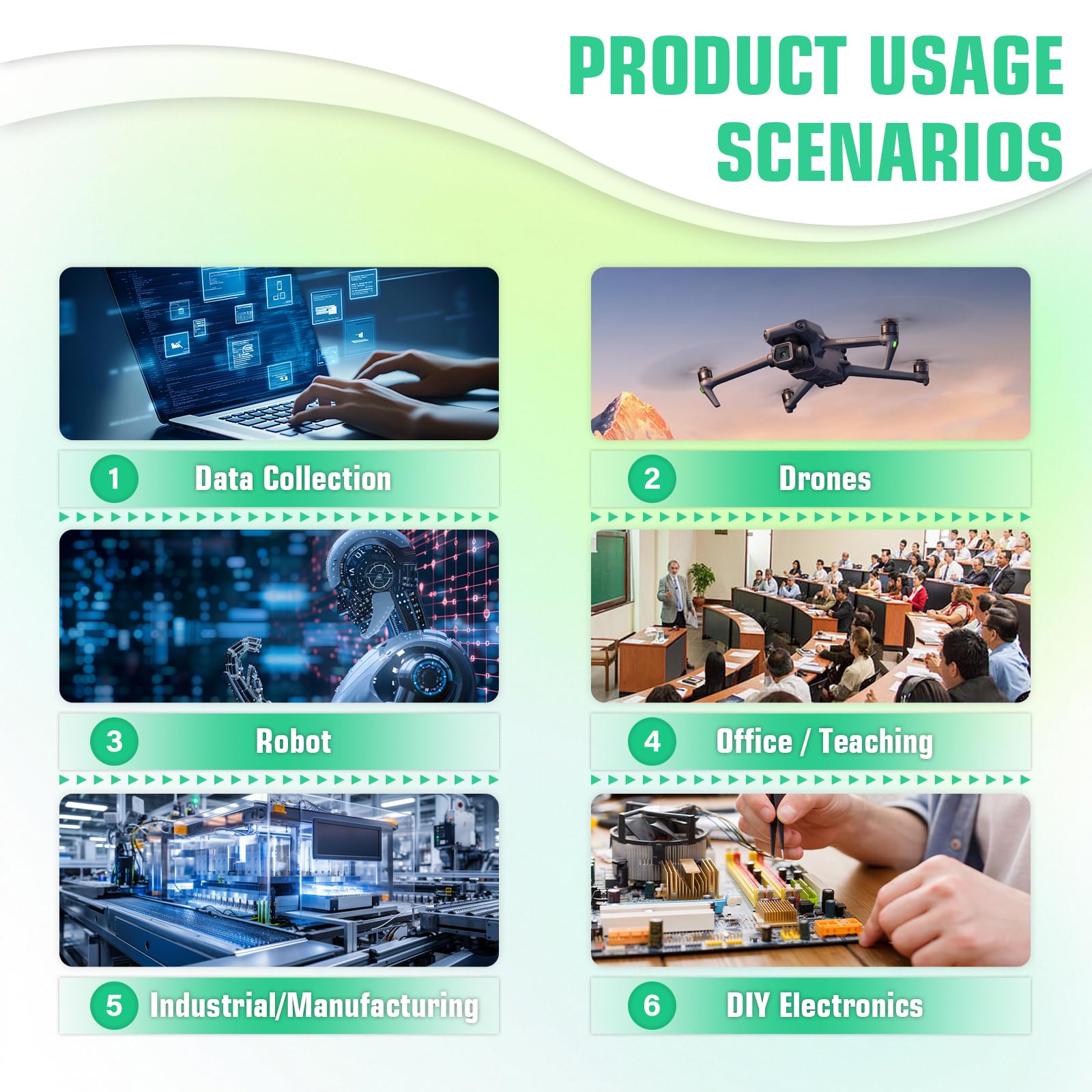 PRODUCT USAGE SCENARIOS

1 Data Collection

2 Drones

3 Robot

4 Office / Teaching

5 Industrial/Manufacturing

6 DIY Electronics